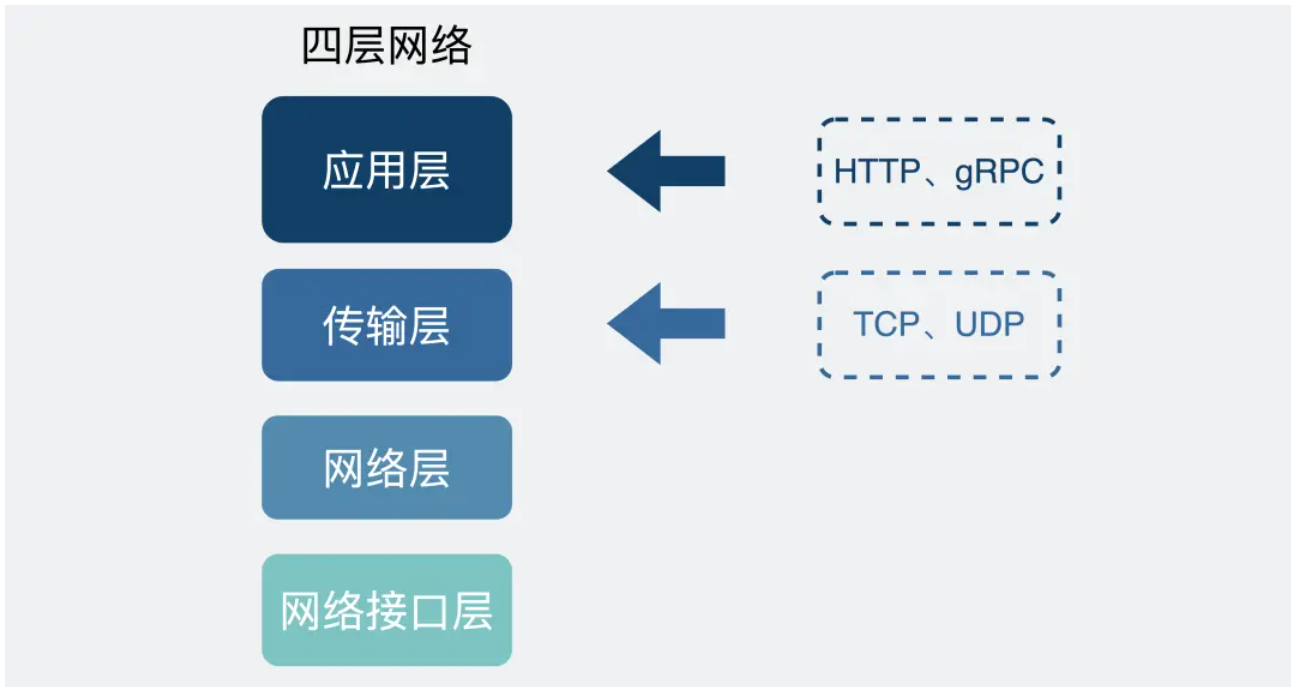 四层网络

应用层

HTTP、gRPC

传输层

TCP、UDP

网络层

网络接口层